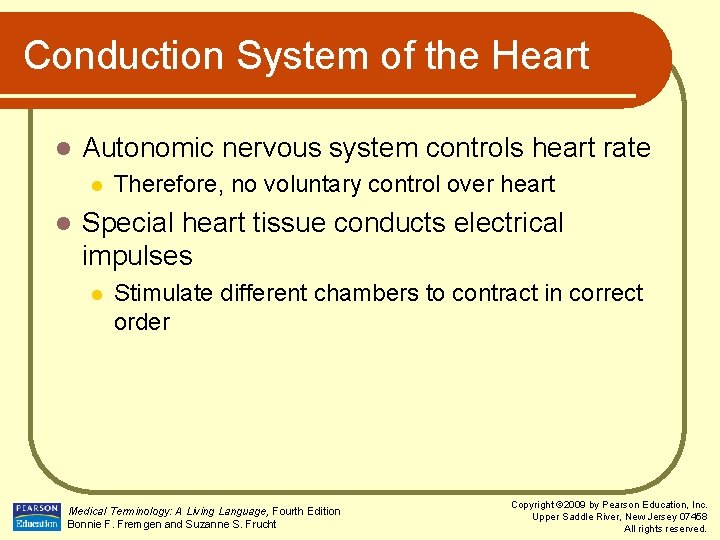 Conduction System of the Heart

- Autonomic nervous system controls heart rate
  - Therefore, no voluntary control over heart
- Special heart tissue conducts electrical impulses
  - Stimulate different chambers to contract in correct order

PEARSON Education

Medical Terminology: A Living Language, Fourth Edition
Bonnie F. Fremgen and Suzanne S. Frucht

Copyright ©2009 by Pearson Education, Inc.
Upper Saddle River, New Jersey 07458
All rights reserved.